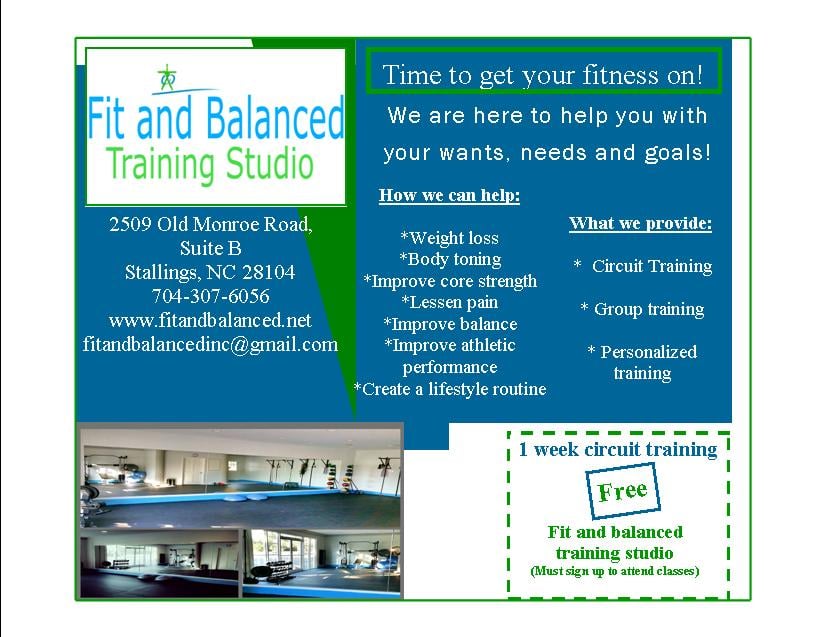 Fit and Balanced
Training Studio

2509 Old Monroe Road,
Suite B
Stallings, NC 28104
704-307-6056
www.fitandbalanced.net
fitandbalancedinc@gmail.com

Time to get your fitness on!

We are here to help you with your wants, needs and goals!

How we can help:

*Weight loss
*Body toning
*Improve core strength
*Lessen pain
*Improve balance
*Improve athletic performance
*Create a lifestyle routine

What we provide:

* Circuit Training

* Group training

* Personalized training

1 week circuit training

Free

Fit and balanced training studio
(Must sign up to attend classes)